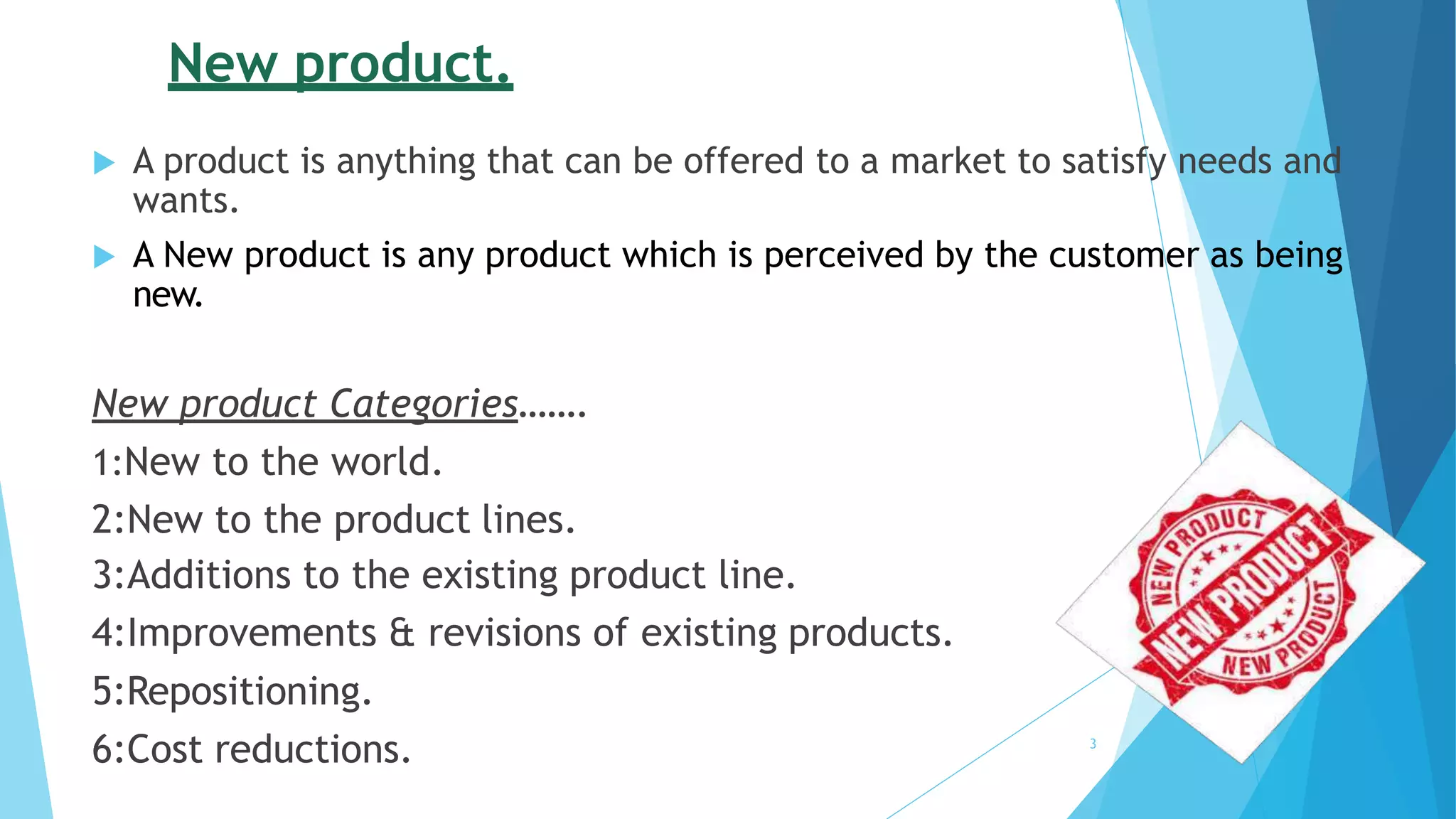 New product.

A product is anything that can be offered to a market to satisfy needs and wants.

A New product is any product which is perceived by the customer as being new.

New product Categories…….

1:New to the world.

2:New to the product lines.

3:Additions to the existing product line.

4:Improvements & revisions of existing products.

5:Repositioning.

6:Cost reductions.

NEW PRODUCT
NEW PRODUCT
NEW PRODUCT

3